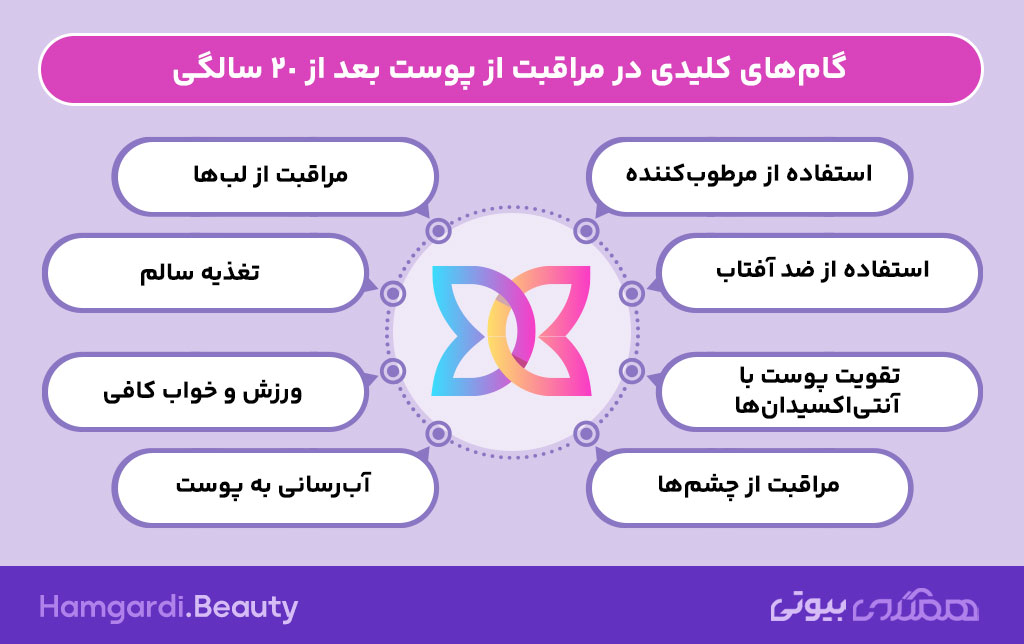 گام‌های کلیدی در مراقبت از پوست بعد از ۲۰ سالگی

استفاده از مرطوب‌کننده

استفاده از ضد آفتاب

تقویت پوست با آنتی‌اکسیدان‌ها

مراقبت از چشم‌ها

مراقبت از لب‌ها

تغذیه سالم

ورزش و خواب کافی

آب‌رسانی به پوست

Hamgardi.Beauty

همگردی بیوتی